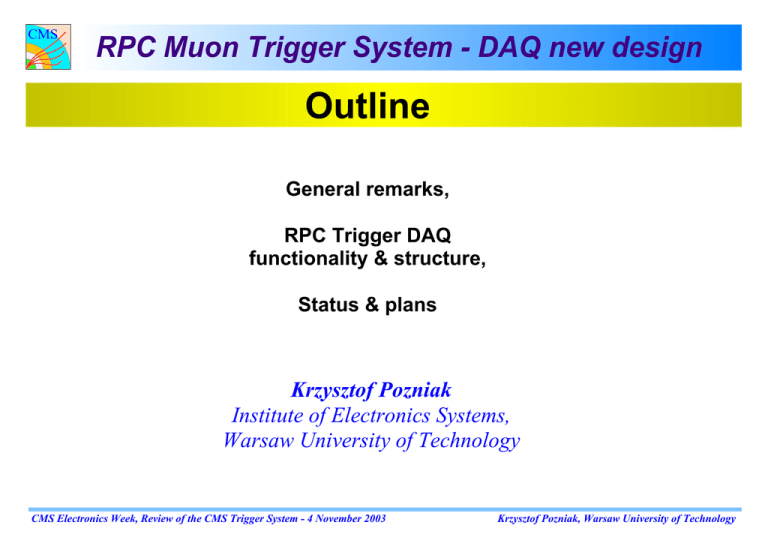 CMS

RPC Muon Trigger System - DAQ new design

Outline

General remarks,

RPC Trigger DAQ functionality & structure,

Status & plans

Krzysztof Pozniak
Institute of Electronics Systems,
Warsaw University of Technology

CMS Electronics Week, Review of the CMS Trigger System - 4 November 2003

Krzysztof Pozniak, Warsaw University of Technology